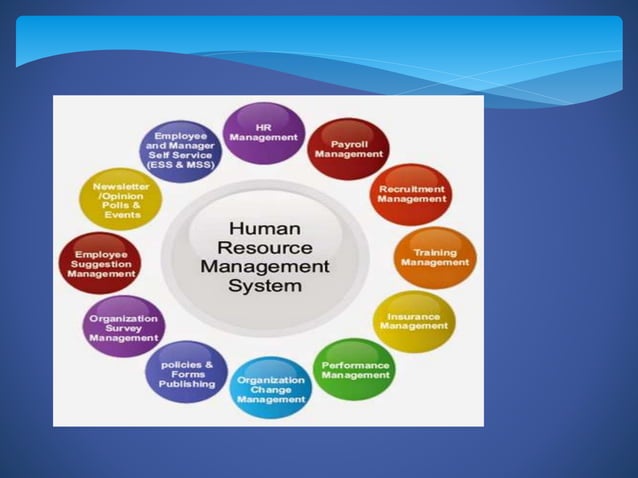 Human Resource Management System

HR Management

Payroll Management

Recruitment Management

Training Management

Insurance Management

Performance Management

Organization Change Management

policies & Forms Publishing

Organization Survey Management

Employee Suggestion Management

Newsletter /Opinion Polls & Events

Employee and Manager Self Service (ESS & MSS)